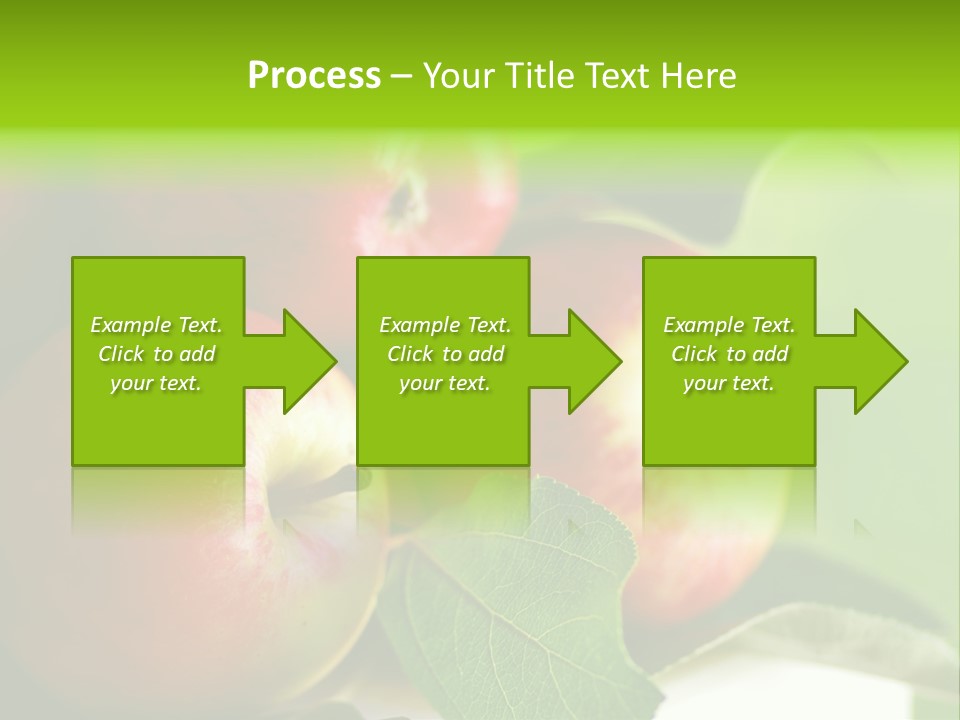 Process – Your Title Text Here

Example Text. Click to add your text.

Example Text. Click to add your text.

Example Text. Click to add your text.